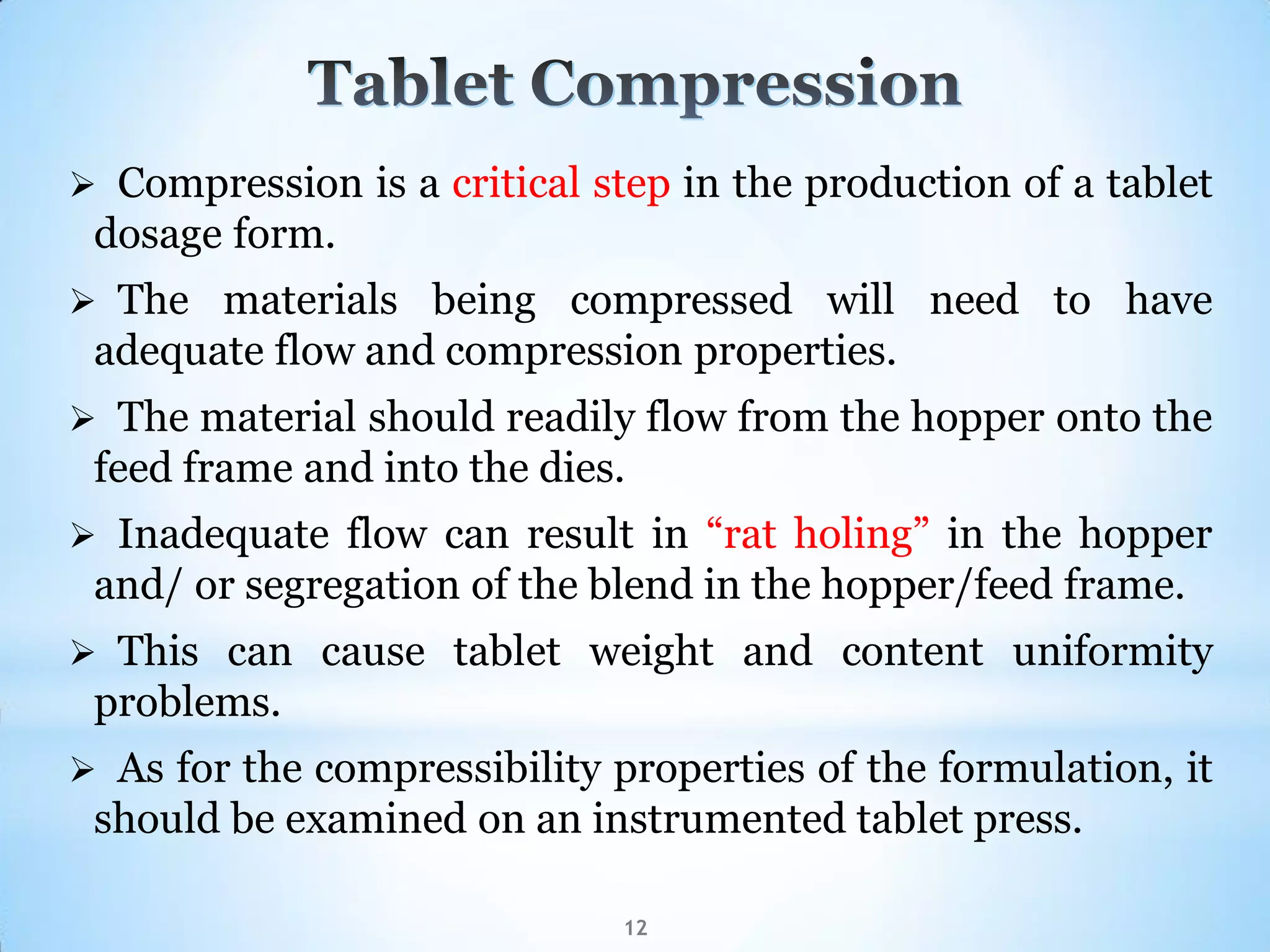 Tablet Compression

➢ Compression is a critical step in the production of a tablet dosage form.

➢ The materials being compressed will need to have adequate flow and compression properties.

➢ The material should readily flow from the hopper onto the feed frame and into the dies.

➢ Inadequate flow can result in “rat holing” in the hopper and/ or segregation of the blend in the hopper/feed frame.

➢ This can cause tablet weight and content uniformity problems.

➢ As for the compressibility properties of the formulation, it should be examined on an instrumented tablet press.

12